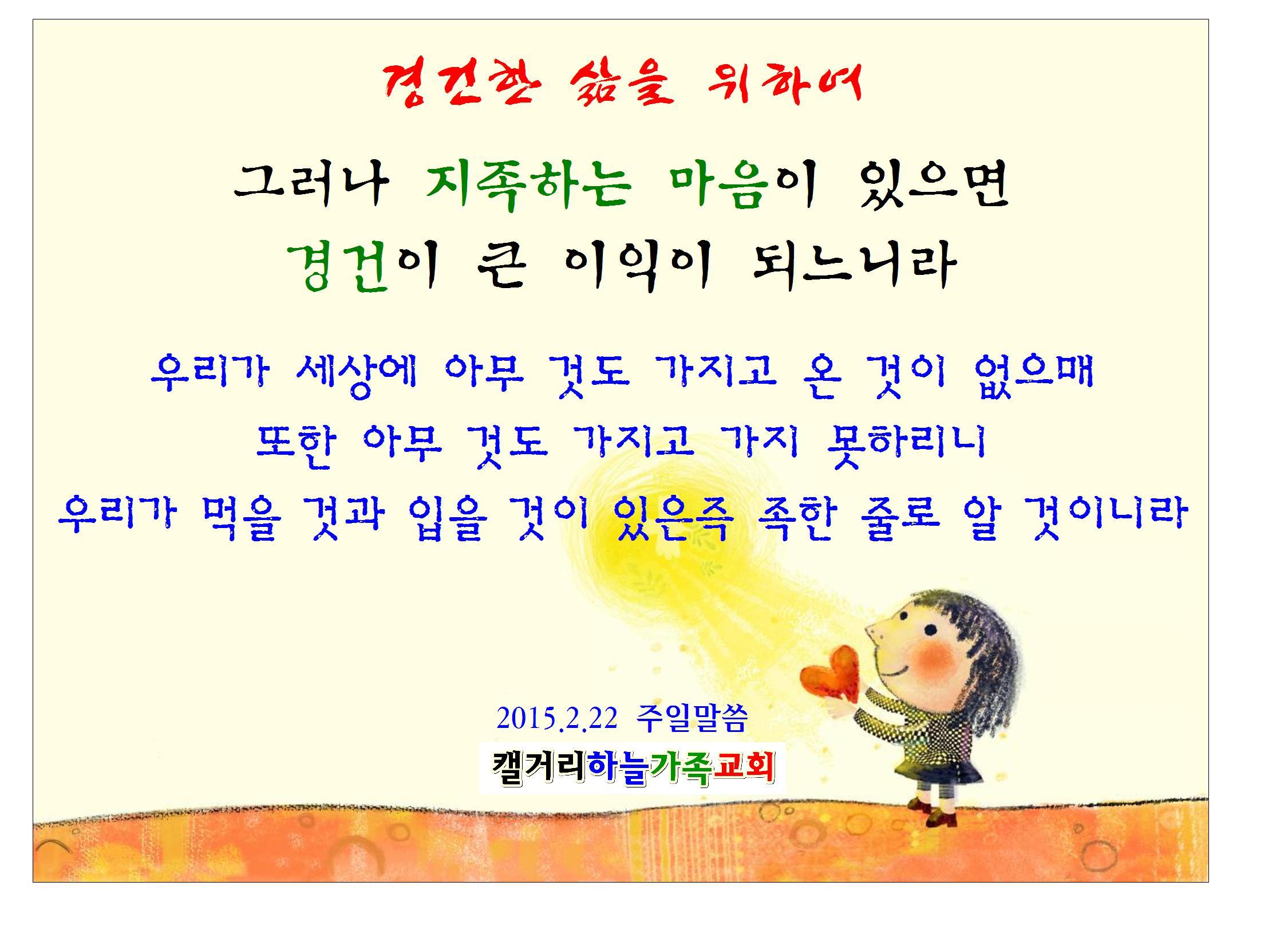 경건한 삶을 위하여

그러나 지족하는 마음이 있으면
경건이 큰 이익이 되느니라

우리가 세상에 아무 것도 가지고 온 것이 없으매
또한 아무 것도 가지고 가지 못하리니
우리가 먹을 것과 입을 것이 있은즉 족한 줄로 알 것이니라

2015.2.22 주일말씀
캘거리하늘가족교회